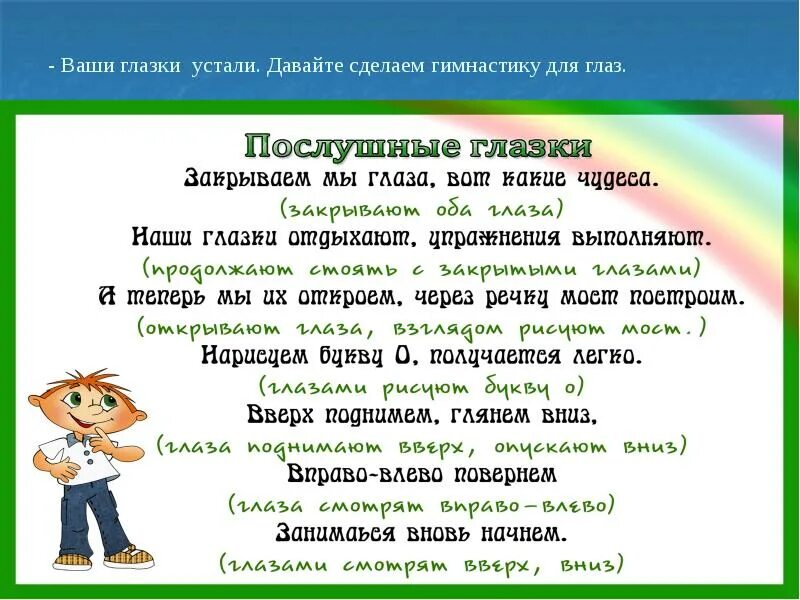 - Ваши глазки  устали. Давайте сделаем гимнастику для глаз.

Послушные глазки

Закрываем мы глаза, вот какие чудеса.
(закрывают оба глаза)
Наши глазки отдыхают, упражнения выполняют.
(продолжают стоять с закрытыми глазами)
А теперь мы их откроем, через речку мост построим.
(открывают глаза, взглядом рисуют мост.)
Нарисуем букву О, получается легко.
(глазами рисуют букву о)
Вверх поднимем, глянем вниз,
(глаза поднимают вверх, опускают вниз)
Вправо-влево повернем
(глаза смотрят вправо-влево)
Заниматься вновь начнем.
(глазами смотрят вверх, вниз)